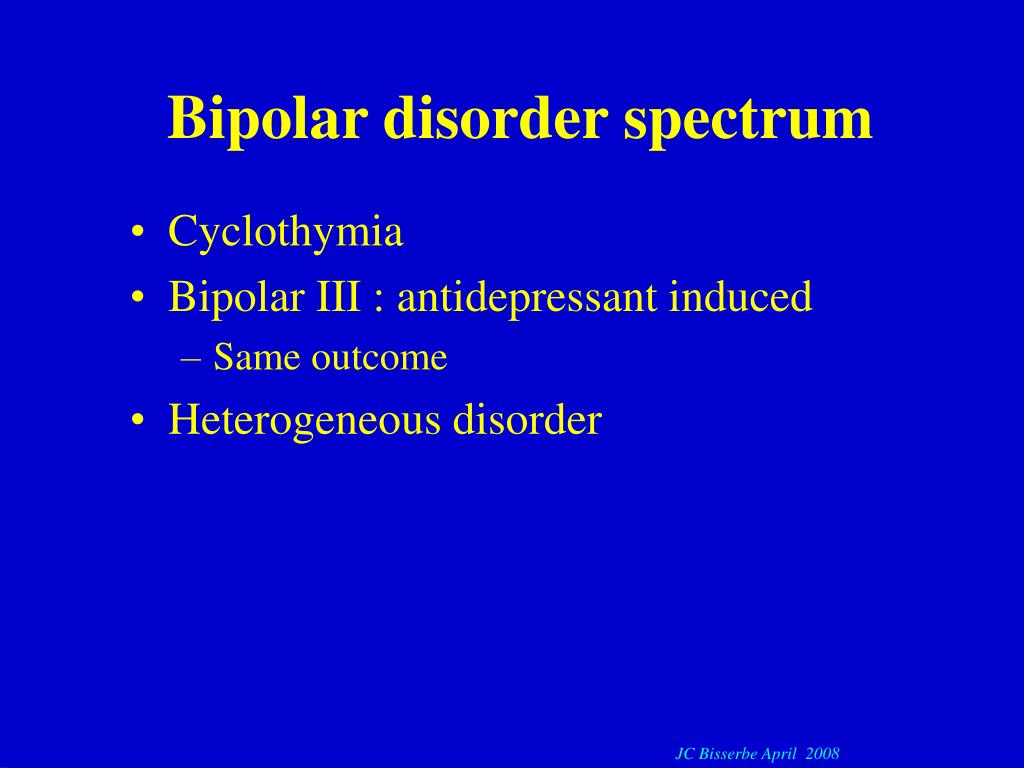 Bipolar disorder spectrum

• Cyclothymia
• Bipolar III : antidepressant induced
– Same outcome
• Heterogeneous disorder

JC Bisserbe April 2008